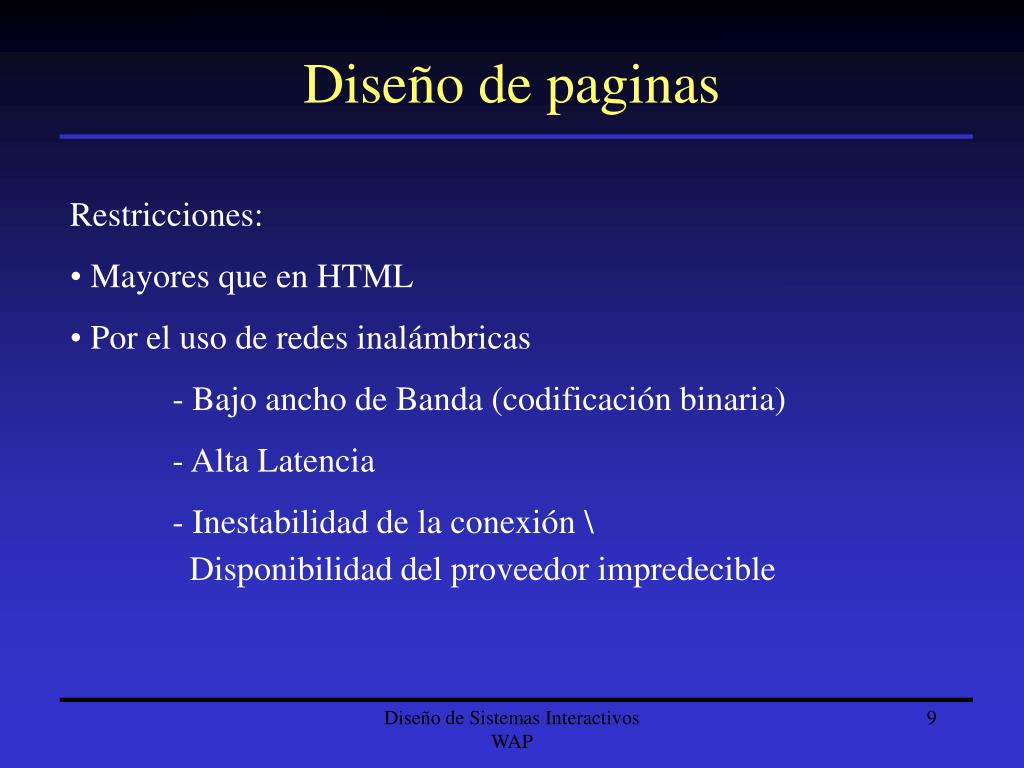 Diseño de paginas

Restricciones:

• Mayores que en HTML

• Por el uso de redes inalámbricas

- Bajo ancho de Banda (codificación binaria)

- Alta Latencia

- Inestabilidad de la conexión \ Disponibilidad del proveedor impredecible

Diseño de Sistemas Interactivos
WAP

9